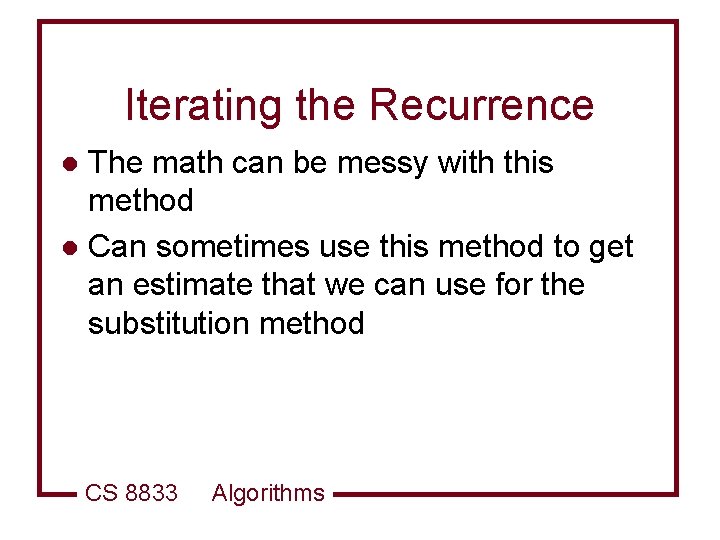 Iterating the Recurrence

- The math can be messy with this method
- Can sometimes use this method to get an estimate that we can use for the substitution method

CS 8833 Algorithms